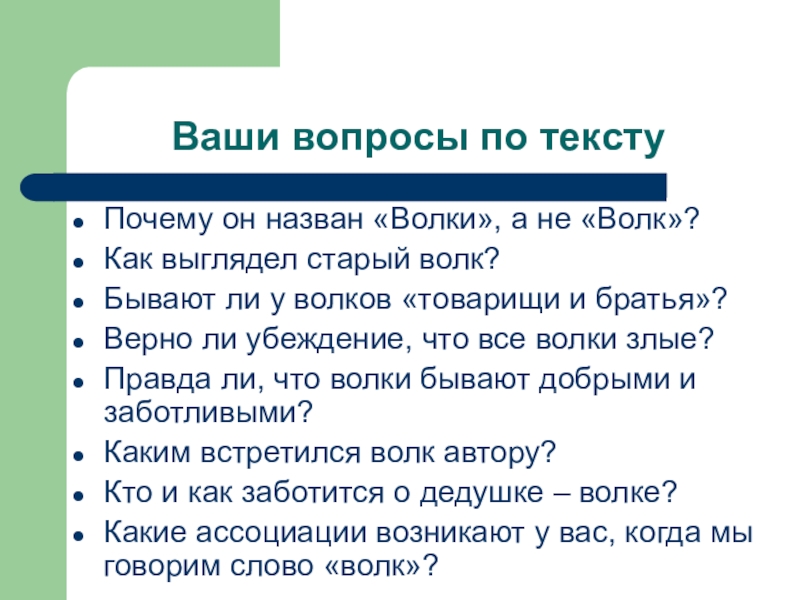 Ваши вопросы по тексту

- Почему он назван «Волки», а не «Волк»?
- Как выглядел старый волк?
- Бывают ли у волков «товарищи и братья»?
- Верно ли убеждение, что все волки злые?
- Правда ли, что волки бывают добрыми и заботливыми?
- Каким встретился волк автору?
- Кто и как заботится о дедушке – волке?
- Какие ассоциации возникают у вас, когда мы говорим слово «волк»?